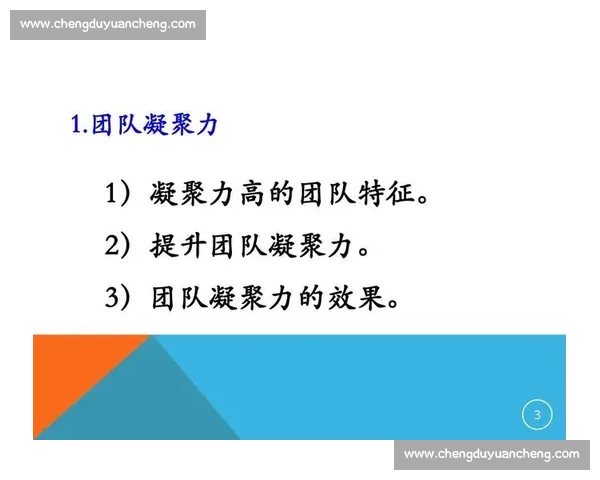 www.chengduyuancheng.com

1.团队凝聚力

1）凝聚力高的团队特征。

2）提升团队凝聚力。

3）团队凝聚力的效果。

3

www.chengduyuancheng.com